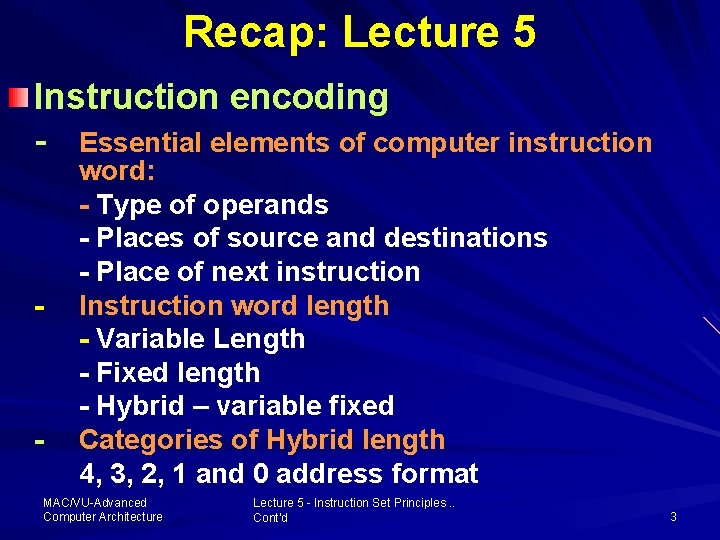 Recap: Lecture 5

Instruction encoding

- Essential elements of computer instruction word:
- Type of operands
- Places of source and destinations
- Place of next instruction

- Instruction word length
- Variable Length
- Fixed length
- Hybrid – variable fixed

- Categories of Hybrid length
4, 3, 2, 1 and 0 address format

MAC/VU-Advanced Computer Architecture

Lecture 5 - Instruction Set Principles .. Cont'd

3